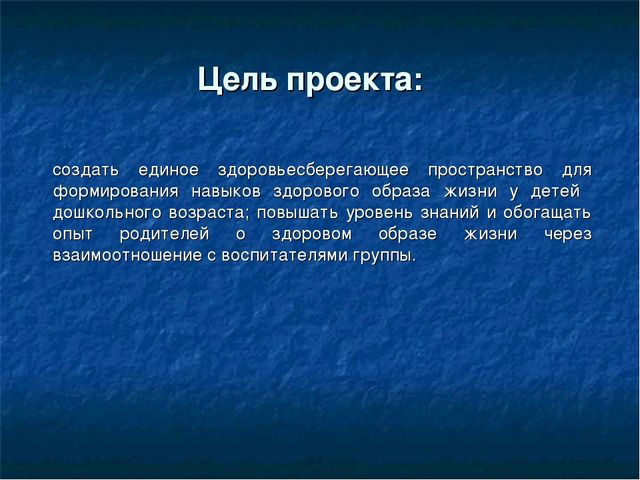 Цель проекта:

создать единое здоровьесберегающее пространство для формирования навыков здорового образа жизни у детей дошкольного возраста; повышать уровень знаний и обогащать опыт родителей о здоровом образе жизни через взаимоотношение с воспитателями группы.